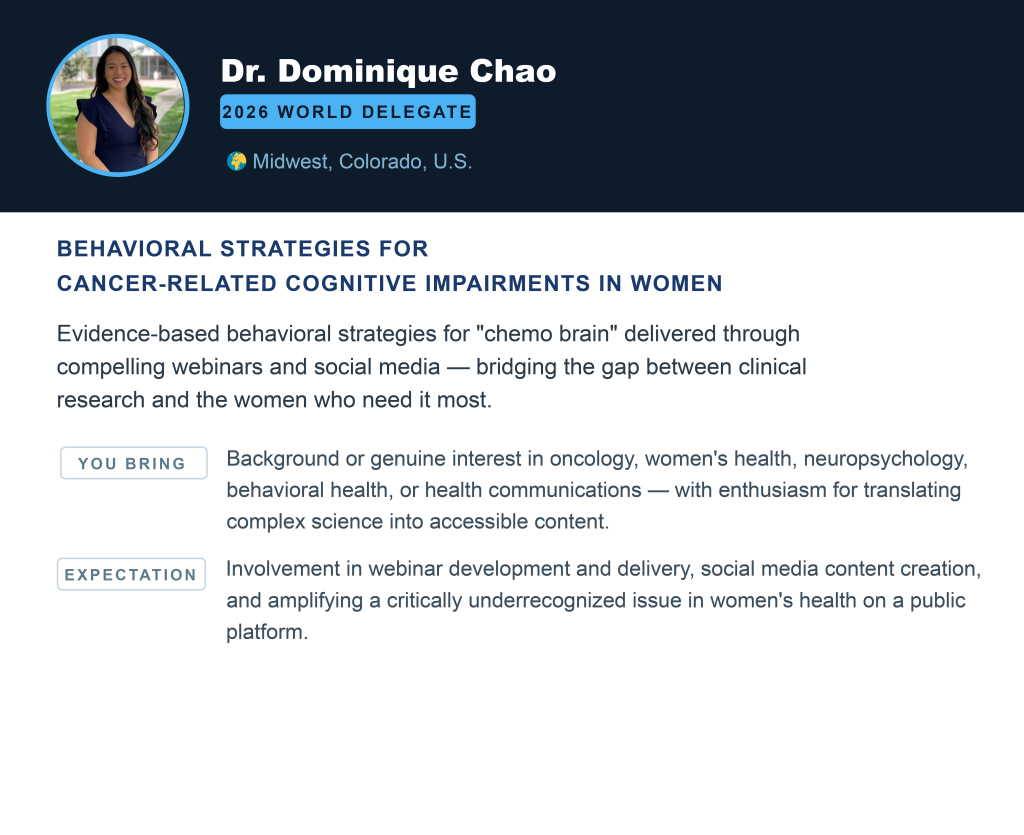 Dr. Dominique Chao

2026 WORLD DELEGATE

🌍 Midwest, Colorado, U.S.

BEHAVIORAL STRATEGIES FOR CANCER-RELATED COGNITIVE IMPAIRMENTS IN WOMEN

Evidence-based behavioral strategies for "chemo brain" delivered through compelling webinars and social media — bridging the gap between clinical research and the women who need it most.

YOU BRING

Background or genuine interest in oncology, women's health, neuropsychology, behavioral health, or health communications — with enthusiasm for translating complex science into accessible content.

EXPECTATION

Involvement in webinar development and delivery, social media content creation, and amplifying a critically underrecognized issue in women's health on a public platform.